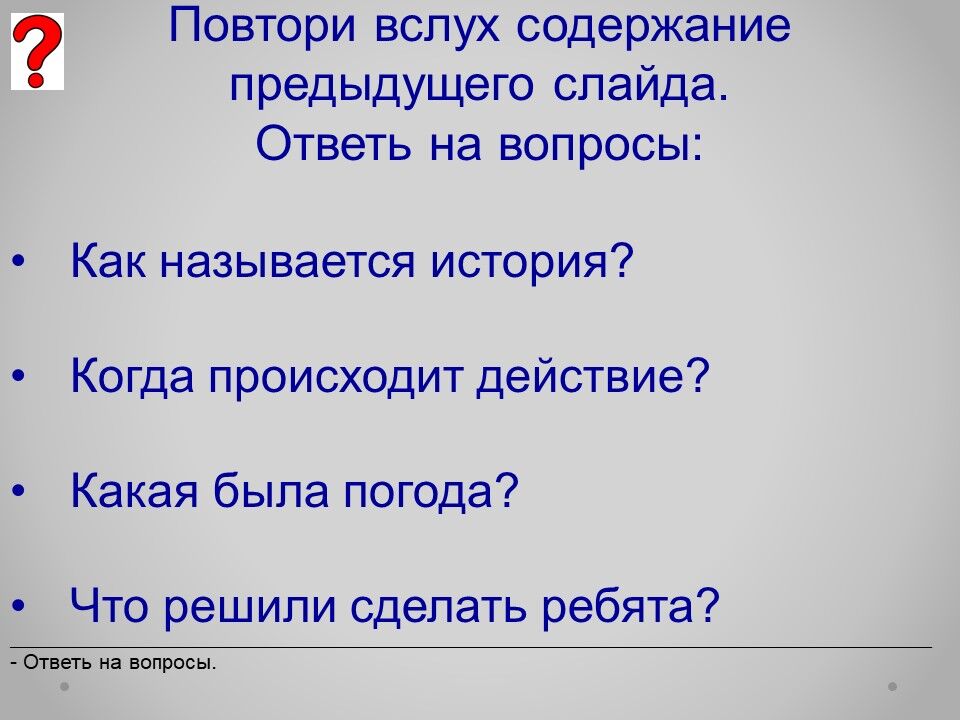 ?

Повтори вслух содержание предыдущего слайда.
Ответь на вопросы:

• Как называется история?

• Когда происходит действие?

• Какая была погода?

• Что решили сделать ребята?

- Ответь на вопросы.